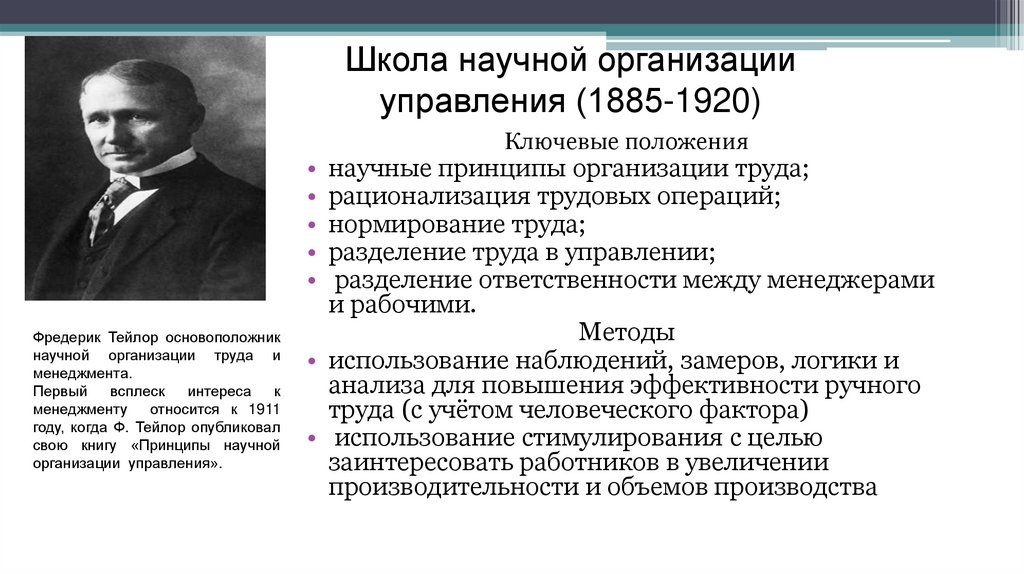 Школа научной организации управления (1885-1920)

Ключевые положения

• научные принципы организации труда;
• рационализация трудовых операций;
• нормирование труда;
• разделение труда в управлении;
• разделение ответственности между менеджерами и рабочими.

Методы

• использование наблюдений, замеров, логики и анализа для повышения эффективности ручного труда (с учётом человеческого фактора)
• использование стимулирования с целью заинтересовать работников в увеличении производительности и объемов производства

Фредерик Тейлор основоположник научной организации труда и менеджмента.
Первый всплеск интереса к менеджменту относится к 1911 году, когда Ф. Тейлор опубликовал свою книгу «Принципы научной организации управления».